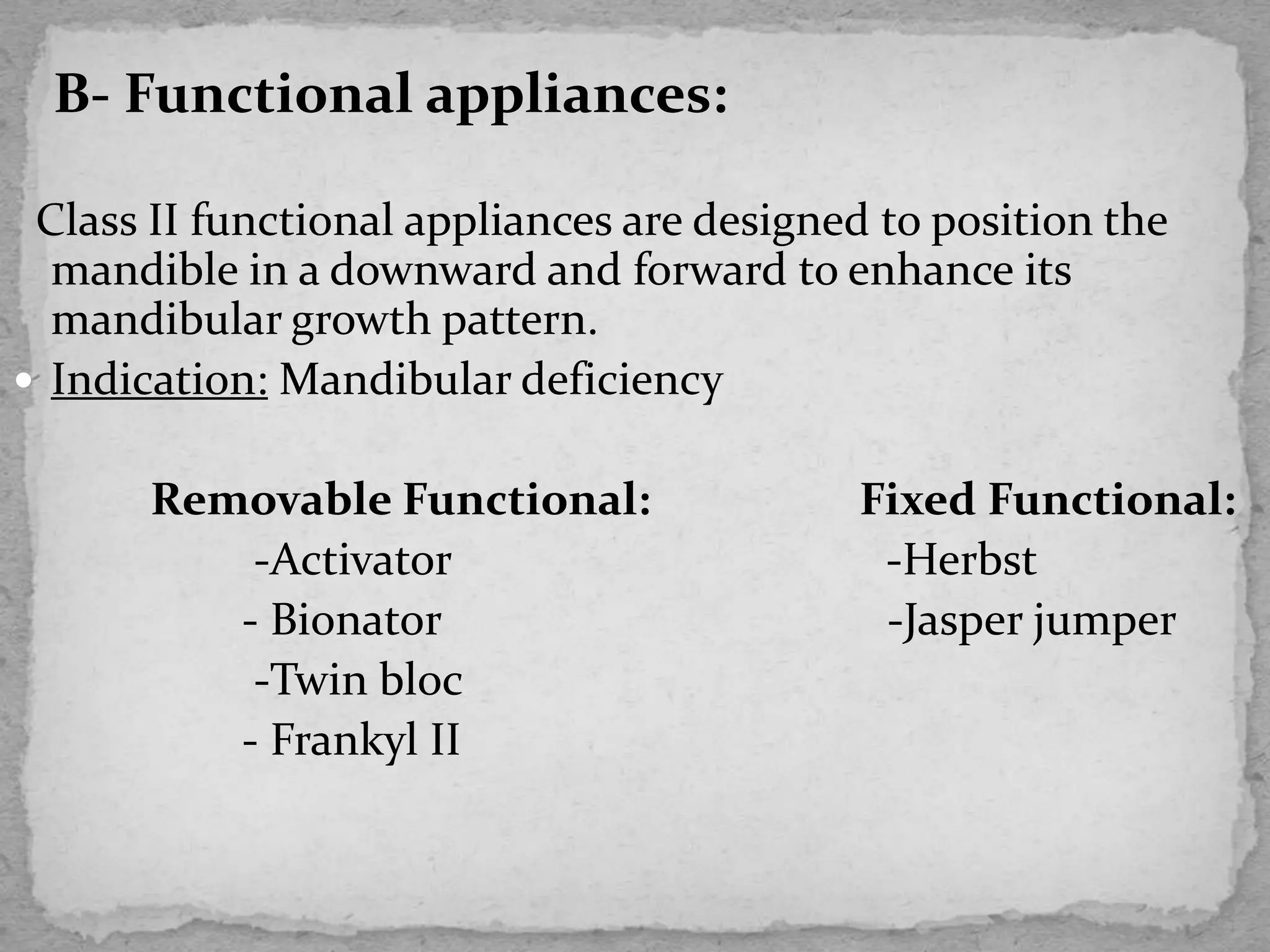 B- Functional appliances:

Class II functional appliances are designed to position the mandible in a downward and forward to enhance its mandibular growth pattern.

• Indication: Mandibular deficiency

Removable Functional:
-Activator
- Bionator
-Twin bloc
- Frankyl II

Fixed Functional:
-Herbst
-Jasper jumper